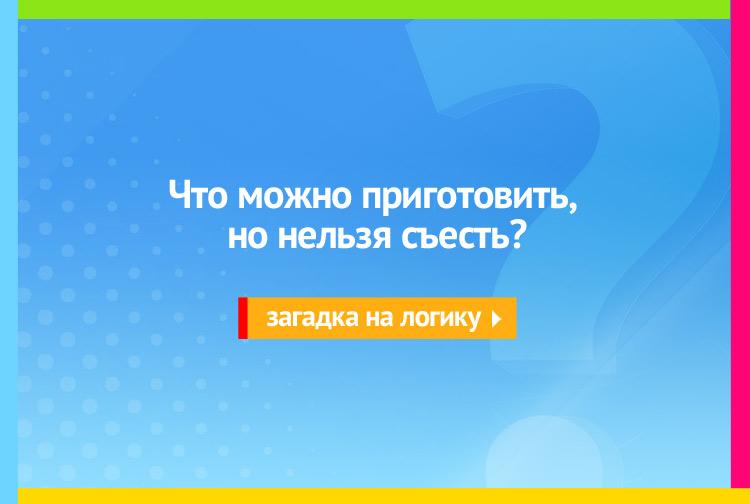 Что можно приготовить, но нельзя съесть?

загадка на логику